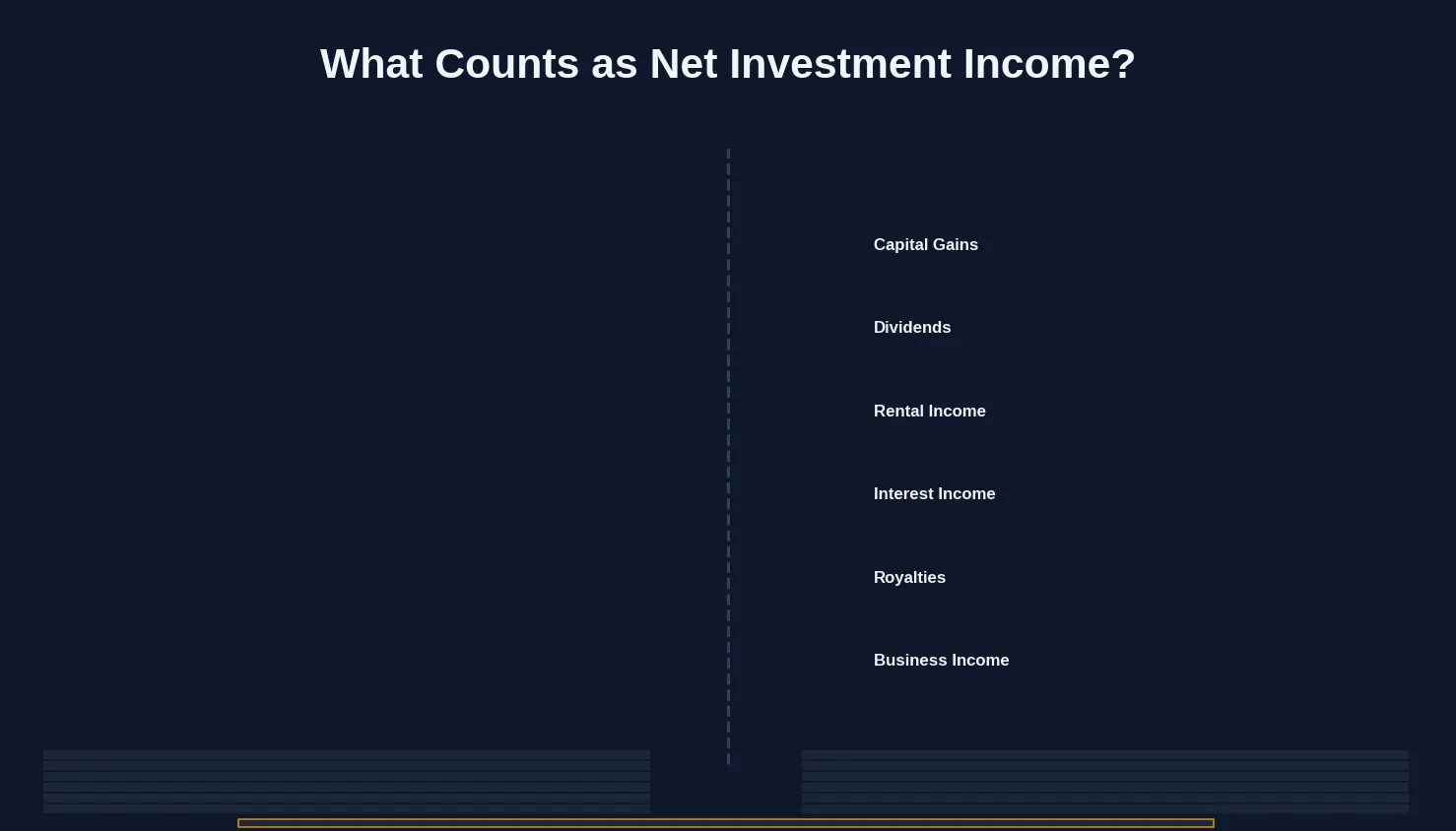 What Counts as Net Investment Income?

Capital Gains

Dividends

Rental Income

Interest Income

Royalties

Business Income